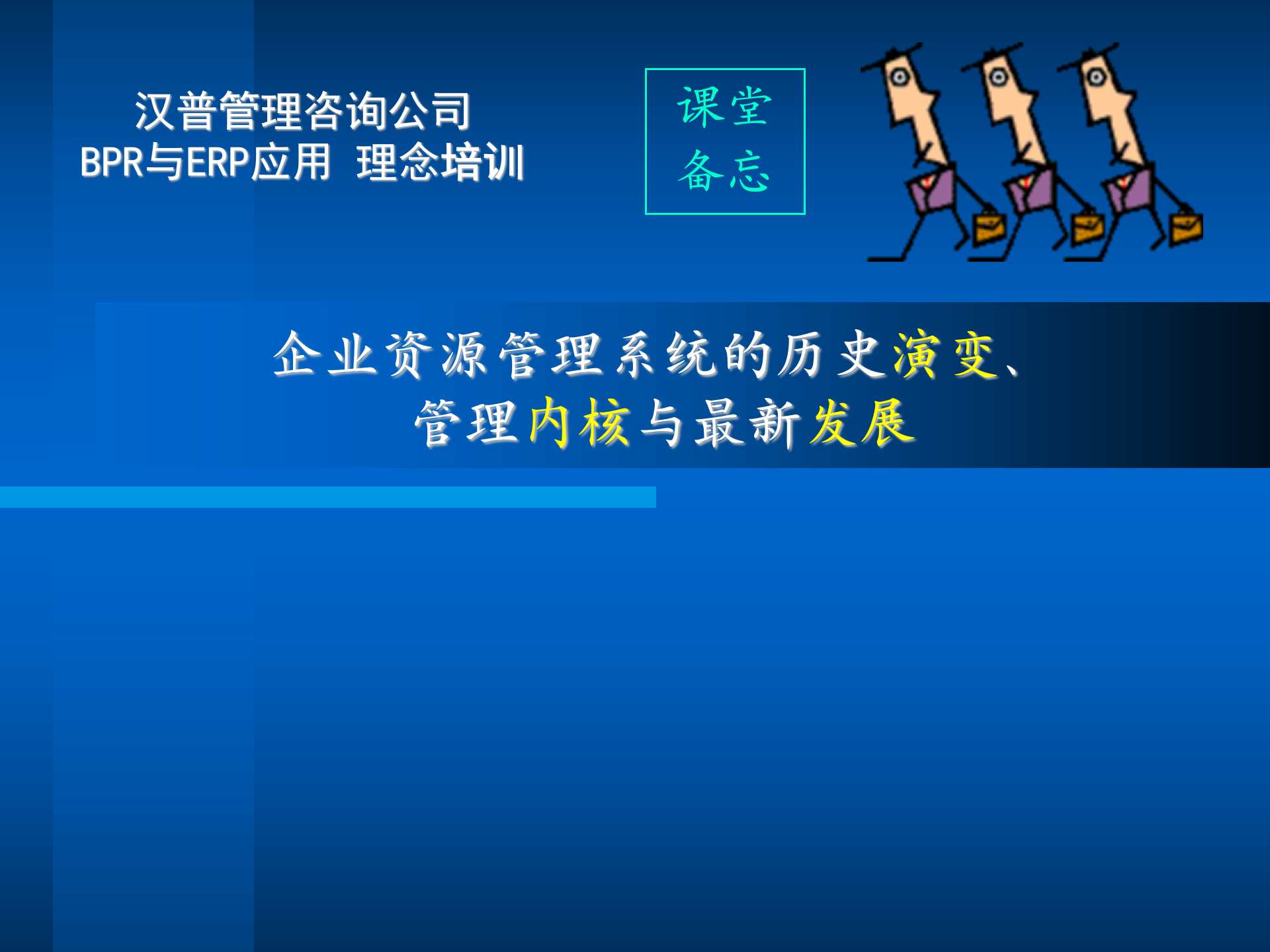 汉普管理咨询公司
BPR与ERP应用 理念培训

课堂
备忘

企业资源管理系统的历史演变、
管理内核与最新发展